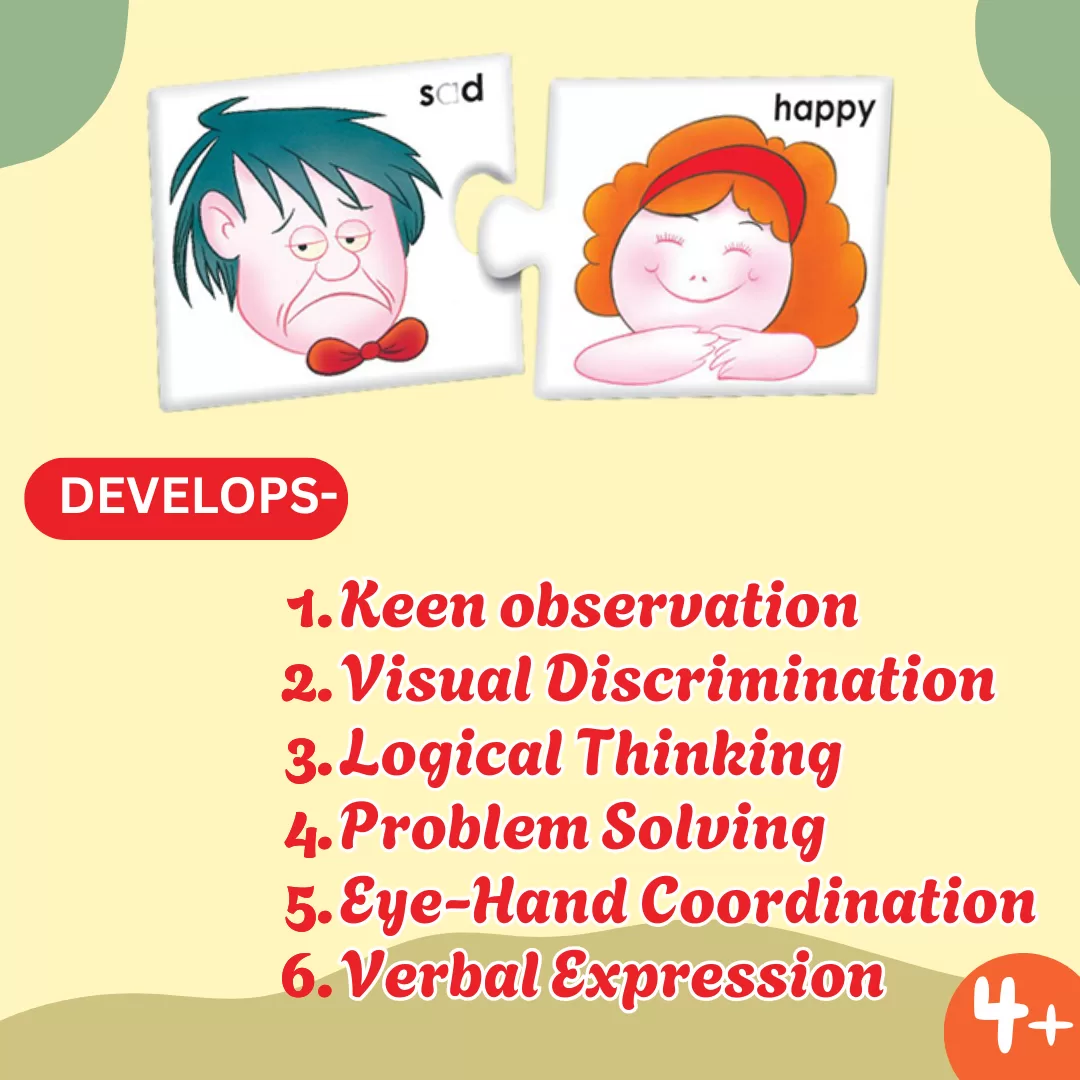 sad

happy

DEVELOPS-

1. Keen observation
2. Visual Discrimination
3. Logical Thinking
4. Problem Solving
5. Eye-Hand Coordination
6. Verbal Expression

4+